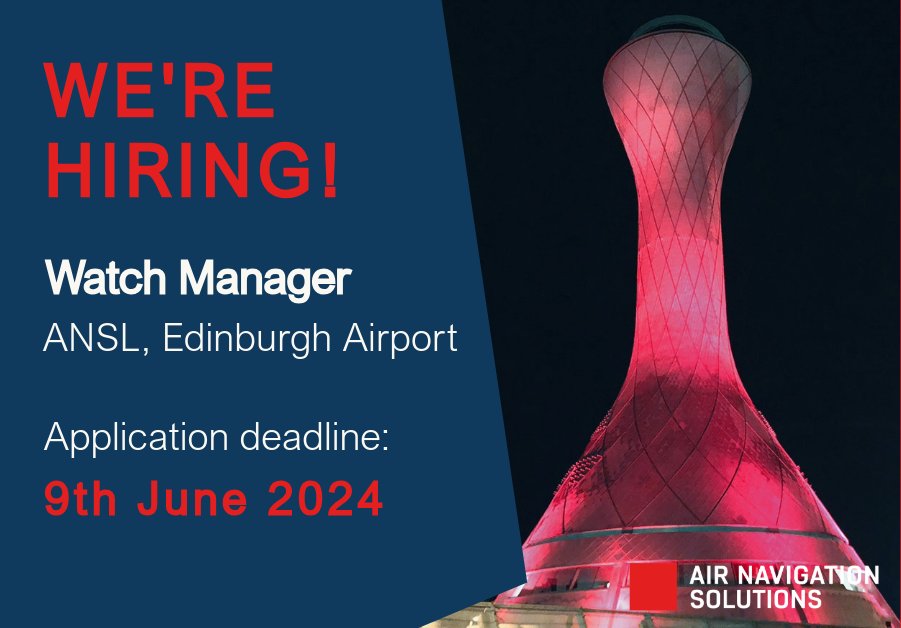 WE'RE HIRING!

Watch Manager

ANSL, Edinburgh Airport

Application deadline:

9th June 2024

AIR NAVIGATION SOLUTIONS